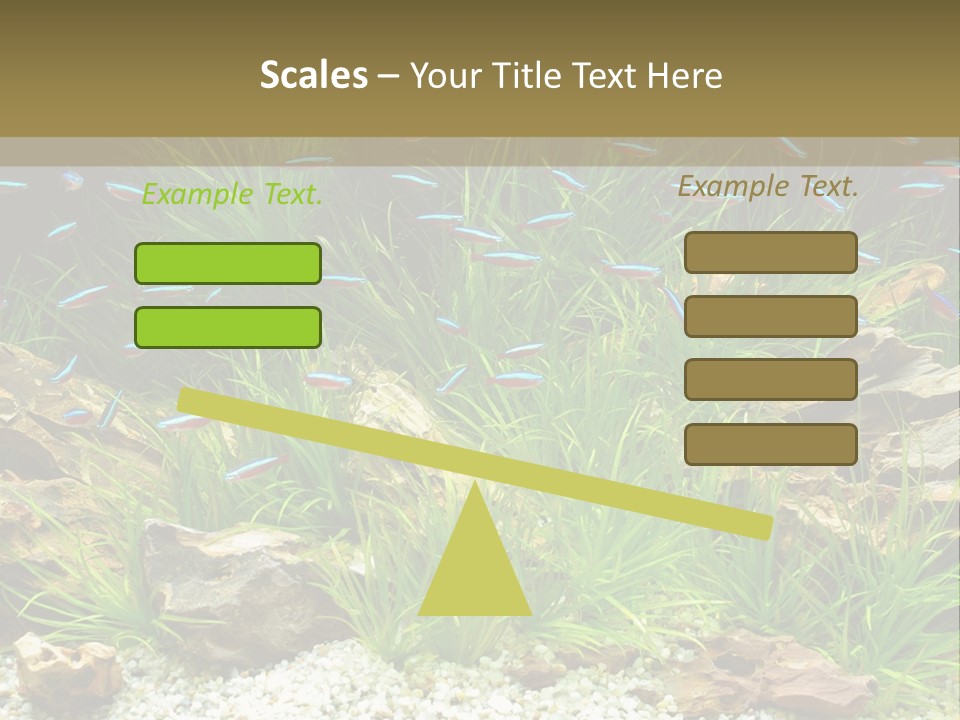 Scales – Your Title Text Here

Example Text.

Example Text.